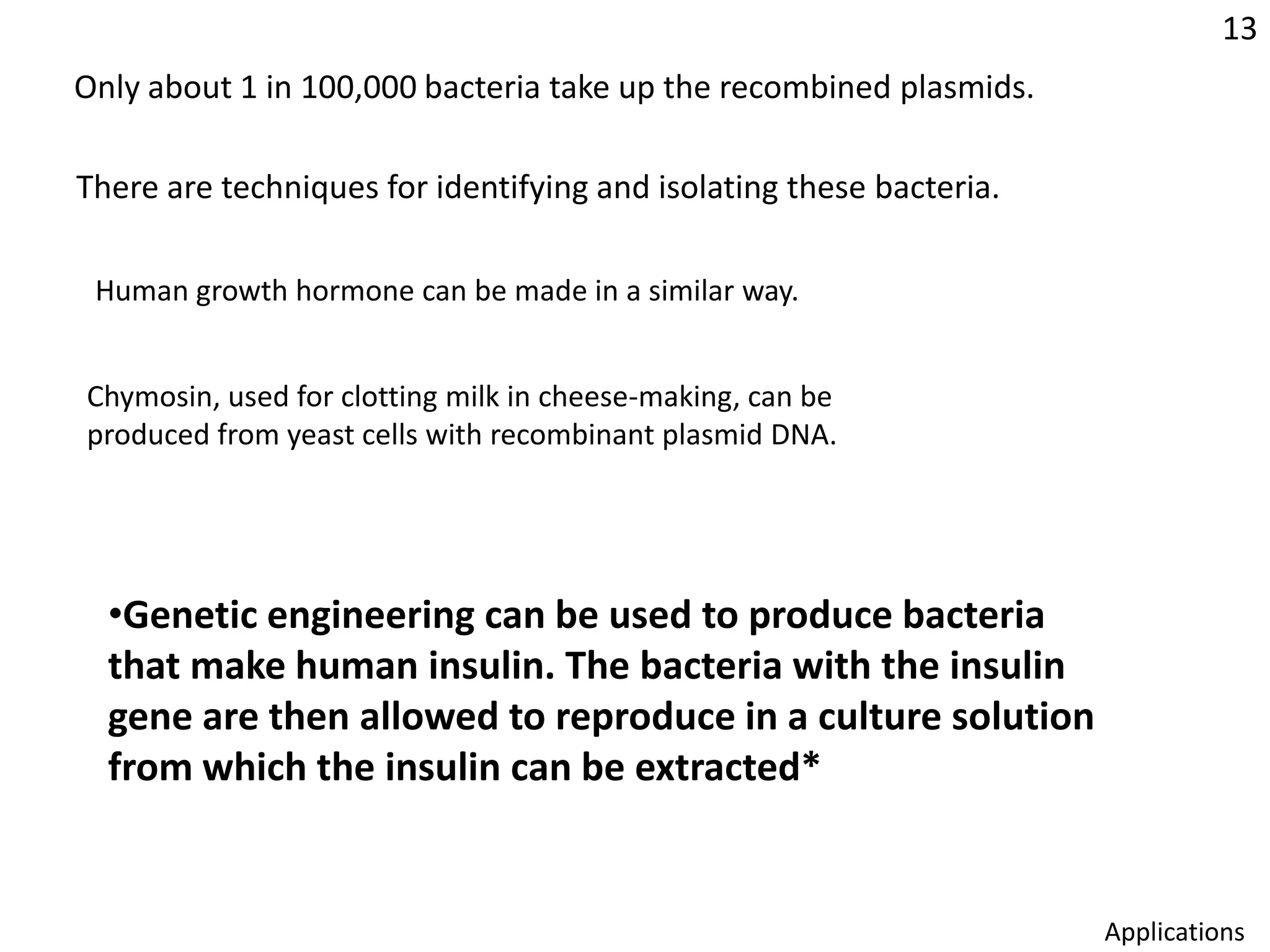 13

Only about 1 in 100,000 bacteria take up the recombined plasmids.

There are techniques for identifying and isolating these bacteria.

Human growth hormone can be made in a similar way.

Chymosin, used for clotting milk in cheese-making, can be produced from yeast cells with recombinant plasmid DNA.

•Genetic engineering can be used to produce bacteria that make human insulin. The bacteria with the insulin gene are then allowed to reproduce in a culture solution from which the insulin can be extracted*

Applications